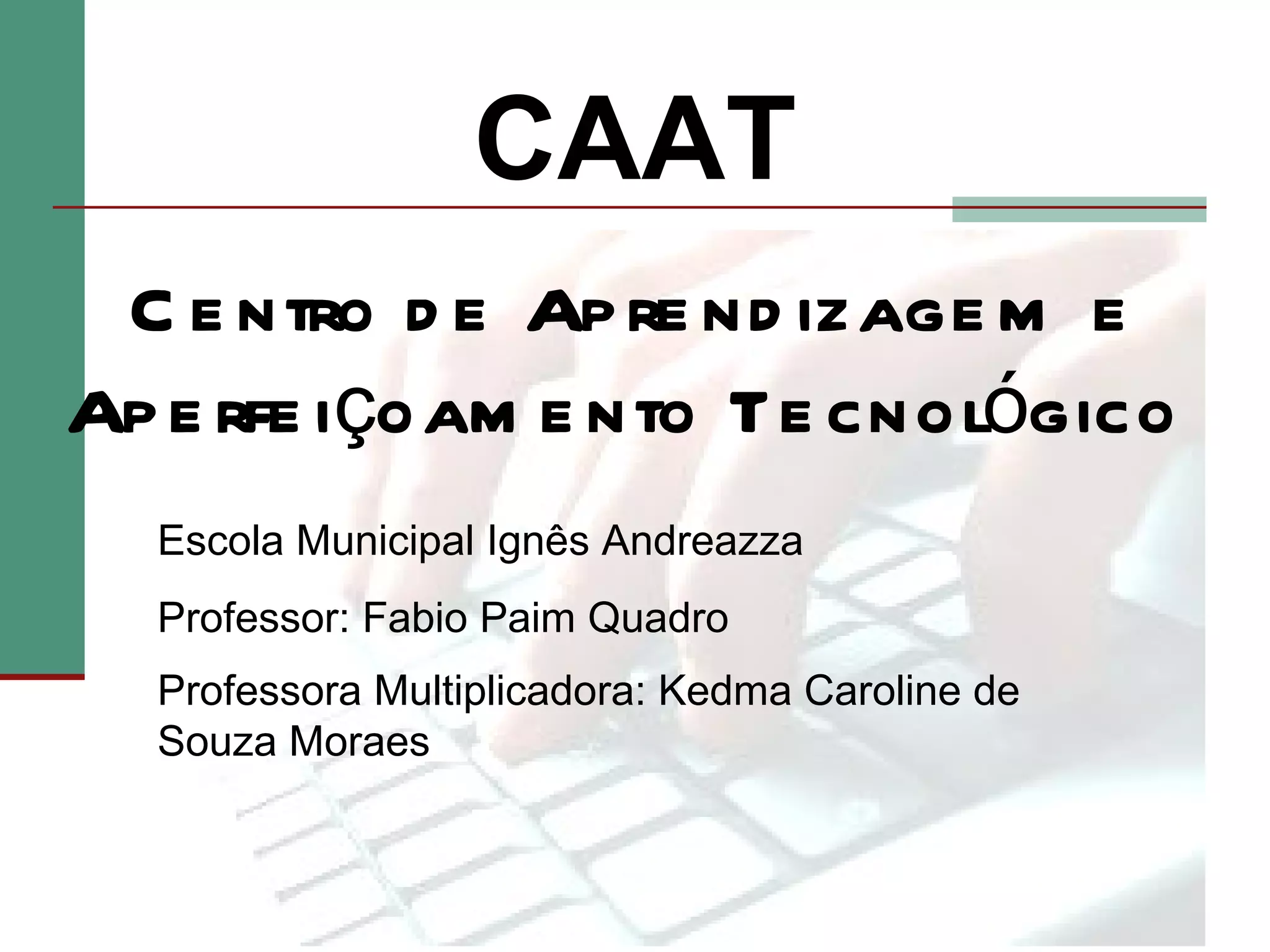 CAAT

Centro de Aprendizagem e Aperfeiçoamento Tecnológico

Escola Municipal Ignês Andreazza

Professor: Fabio Paim Quadro

Professora Multiplicadora: Kedma Caroline de Souza Moraes